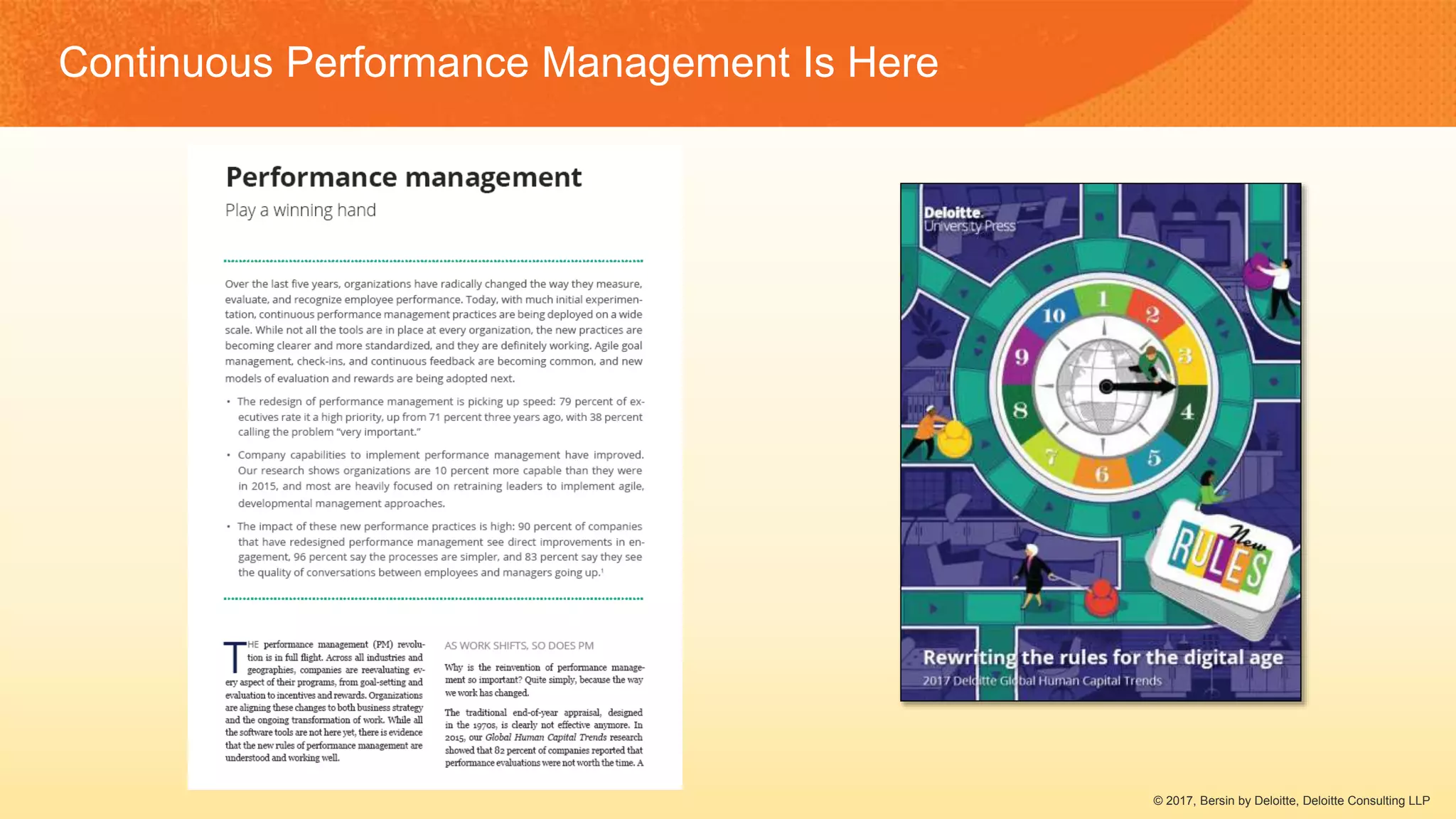 Continuous Performance Management Is Here

Performance management

Play a winning hand

Over the last five years, organizations have radically changed the way they measure, evaluate, and recognize employee performance. Today, with much initial experimentation, continuous performance management practices are being deployed on a wide scale. While not all the tools are in place at every organization, the new practices are becoming clearer and more standardized, and they are definitely working. Agile goal management, check-ins, and continuous feedback are becoming common, and new models of evaluation and rewards are being adopted next.

• The redesign of performance management is picking up speed: 79 percent of executives rate it a high priority, up from 71 percent three years ago, with 38 percent calling the problem "very important."

• Company capabilities to implement performance management have improved. Our research shows organizations are 10 percent more capable than they were in 2015, and most are heavily focused on retraining leaders to implement agile, developmental management approaches.

• The impact of these new performance practices is high: 90 percent of companies that have redesigned performance management see direct improvements in engagement, 96 percent say the processes are simpler, and 83 percent say they see the quality of conversations between employees and managers going up.$^1$

THE performance management (PM) revolution is in full flight. Across all industries and geographies, companies are reevaluating every aspect of their programs, from goal-setting and evaluation to incentives and rewards. Organizations are aligning these changes to both business strategy and the ongoing transformation of work. While all the software tools are not here yet, there is evidence that the new rules of performance management are understood and working well.

AS WORK SHIFTS, SO DOES PM

Why is the reinvention of performance management so important? Quite simply, because the way we work has changed.

The traditional end-of-year appraisal, designed in the 1970s, is clearly not effective anymore. In 2015, our Global Human Capital Trends research showed that 82 percent of companies reported that performance evaluations were not worth the time. A

Deloitte.
University Press

1 2 3 4 5 6 7 8 9 10

New RULES

Rewriting the rules for the digital age
2017 Deloitte Global Human Capital Trends

© 2017, Bersin by Deloitte, Deloitte Consulting LLP